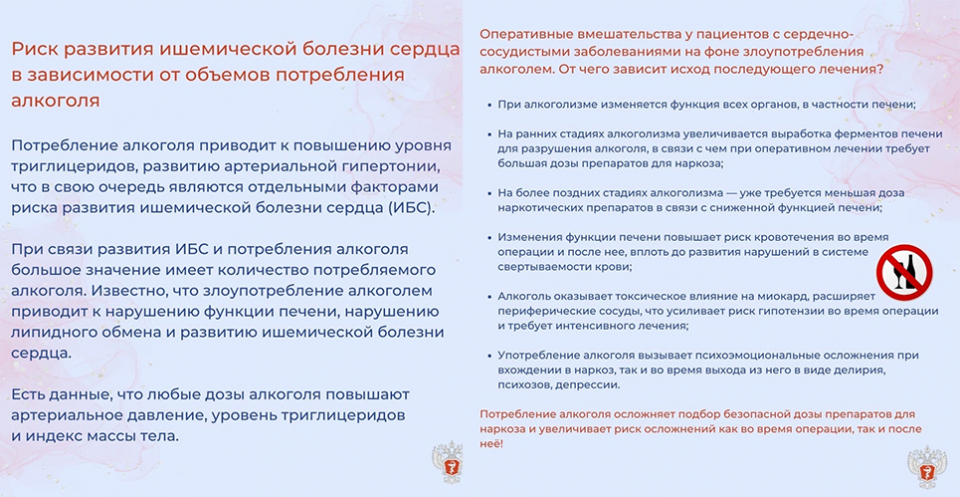 Риск развития ишемической болезни сердца в зависимости от объемов потребления алкоголя

Потребление алкоголя приводит к повышению уровня триглицеридов, развитию артериальной гипертонии, что в свою очередь являются отдельными факторами риска развития ишемической болезни сердца (ИБС).

При связи развития ИБС и потребления алкоголя большое значение имеет количество потребляемого алкоголя. Известно, что злоупотребление алкоголем приводит к нарушению функции печени, нарушению липидного обмена и развитию ишемической болезни сердца.

Есть данные, что любые дозы алкоголя повышают артериальное давление, уровень триглицеридов и индекс массы тела.

Оперативные вмешательства у пациентов с сердечно-сосудистыми заболеваниями на фоне злоупотребления алкоголем. От чего зависит исход последующего лечения?

• При алкоголизме изменяется функция всех органов, в частности печени;

• На ранних стадиях алкоголизма увеличивается выработка ферментов печени для разрушения алкоголя, в связи с чем при оперативном лечении требует большая дозы препаратов для наркоза;

• На более поздних стадиях алкоголизма — уже требуется меньшая доза наркотических препаратов в связи с сниженной функцией печени;

• Изменения функции печени повышает риск кровотечения во время операции и после нее, вплоть до развития нарушений в системе свертываемости крови;

• Алкоголь оказывает токсическое влияние на миокард, расширяет периферические сосуды, что усиливает риск гипотензии во время операции и требует интенсивного лечения;

• Употребление алкоголя вызывает психоэмоциональные осложнения при вхождении в наркоз, так и во время выхода из него в виде делирия, психозов, депрессии.

Потребление алкоголя осложняет подбор безопасной дозы препаратов для наркоза и увеличивает риск осложнений как во время операции, так и после неё!